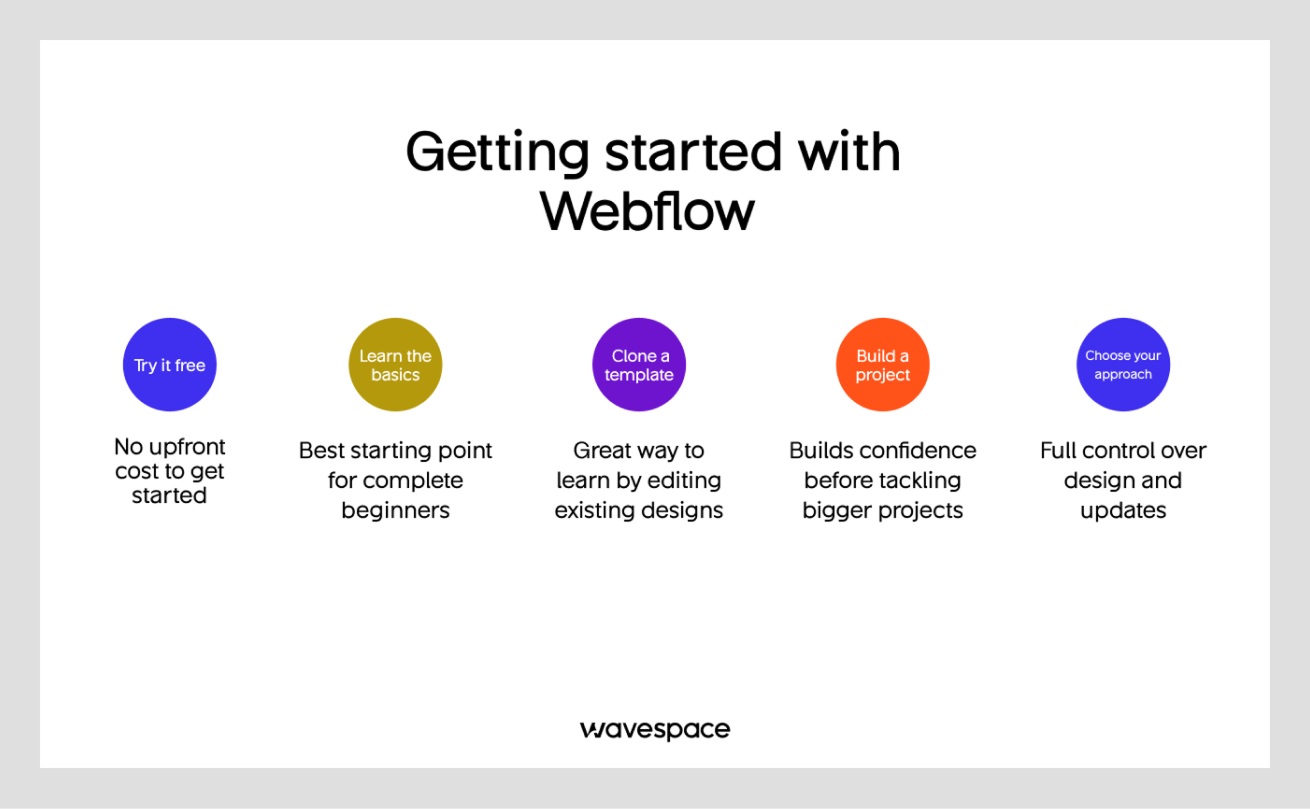 Getting started with Webflow

Try it free

No upfront cost to get started

Learn the basics

Best starting point for complete beginners

Clone a template

Great way to learn by editing existing designs

Build a project

Builds confidence before tackling bigger projects

Choose your approach

Full control over design and updates

wavespace